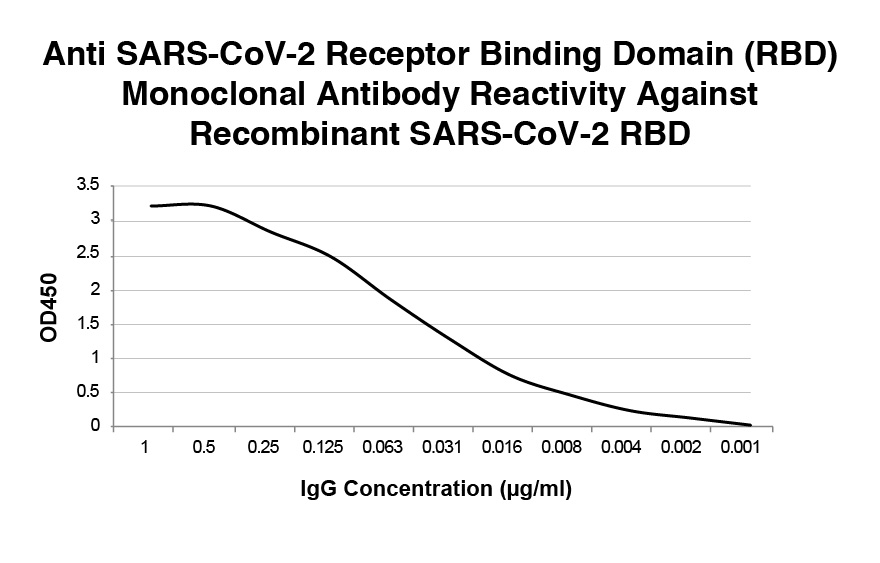 Anti SARS-CoV-2 Receptor Binding Domain (RBD) Monoclonal Antibody Reactivity Against Recombinant SARS-CoV-2 RBD

OD450

3.5
3
2.5
2
1.5
1
0.5
0

1
0.5
0.25
0.125
0.063
0.031
0.016
0.008
0.004
0.002
0.001

IgG Concentration (µg/ml)